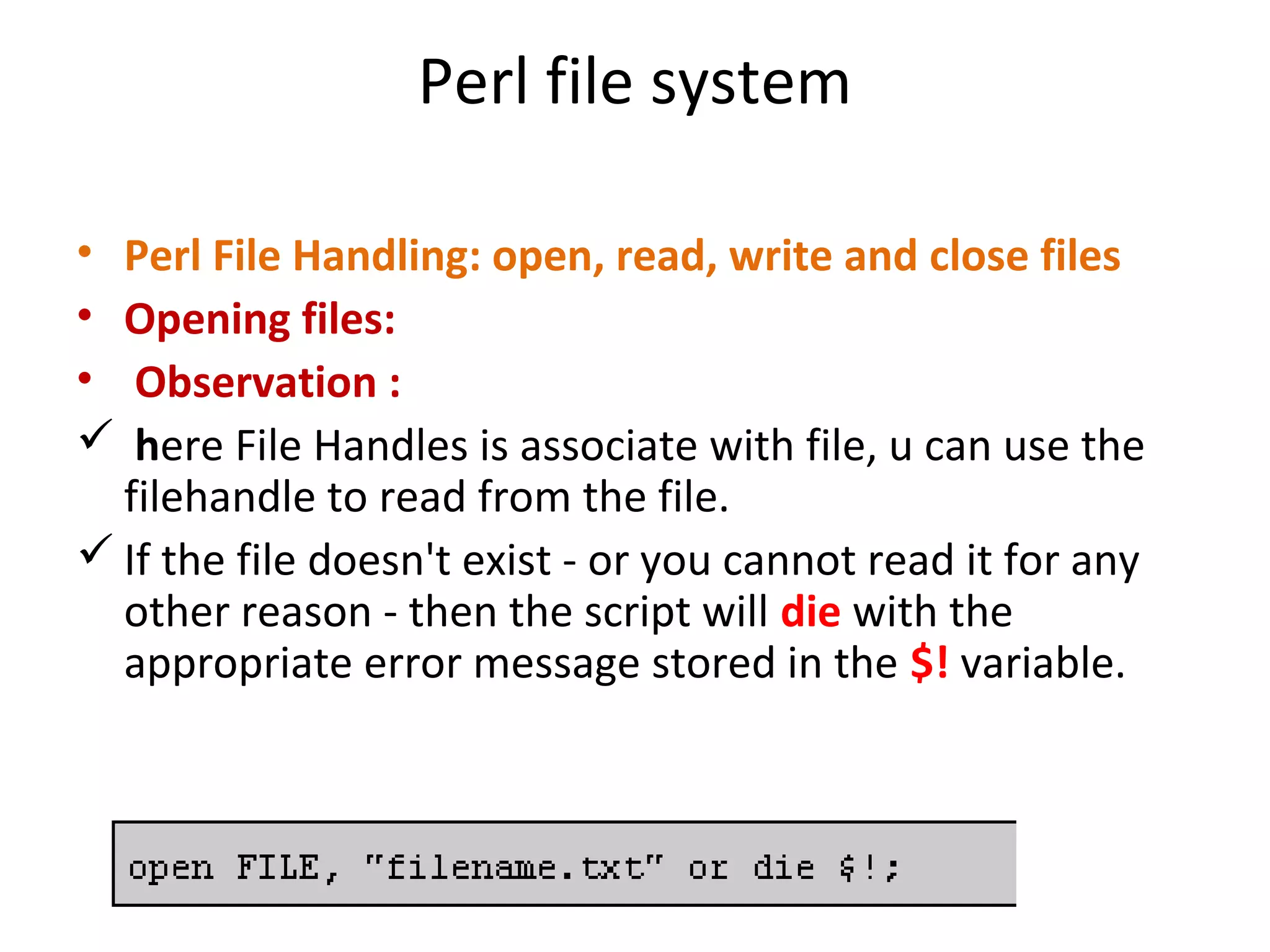 Perl file system

• Perl File Handling: open, read, write and close files
• Opening files:
• Observation :
✓ here File Handles is associate with file, u can use the filehandle to read from the file.
✓ If the file doesn't exist - or you cannot read it for any other reason - then the script will die with the appropriate error message stored in the $! variable.

open FILE, "filename.txt" or die $!;